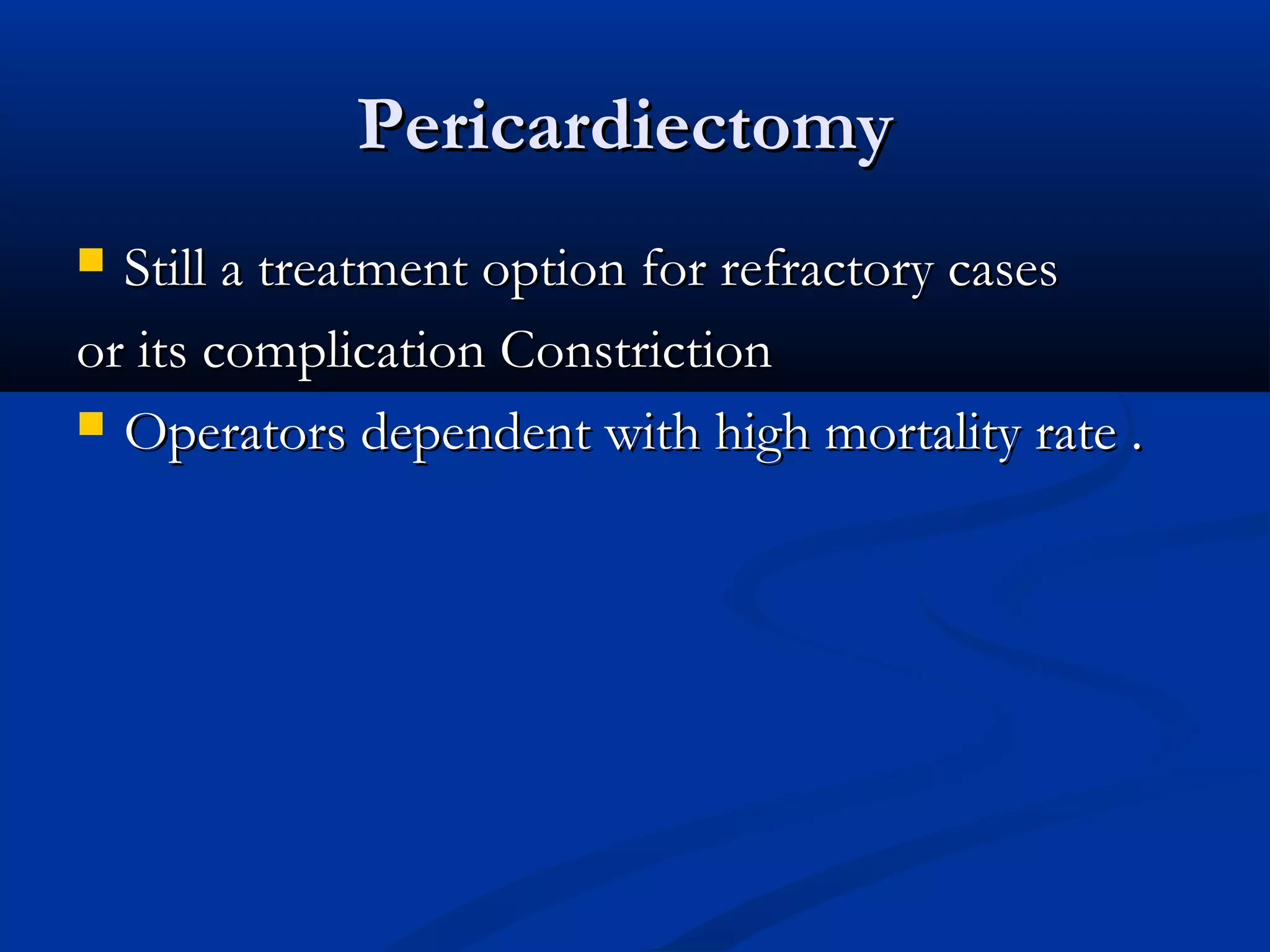 Pericardiectomy

- Still a treatment option for refractory cases or its complication Constriction
- Operators dependent with high mortality rate .